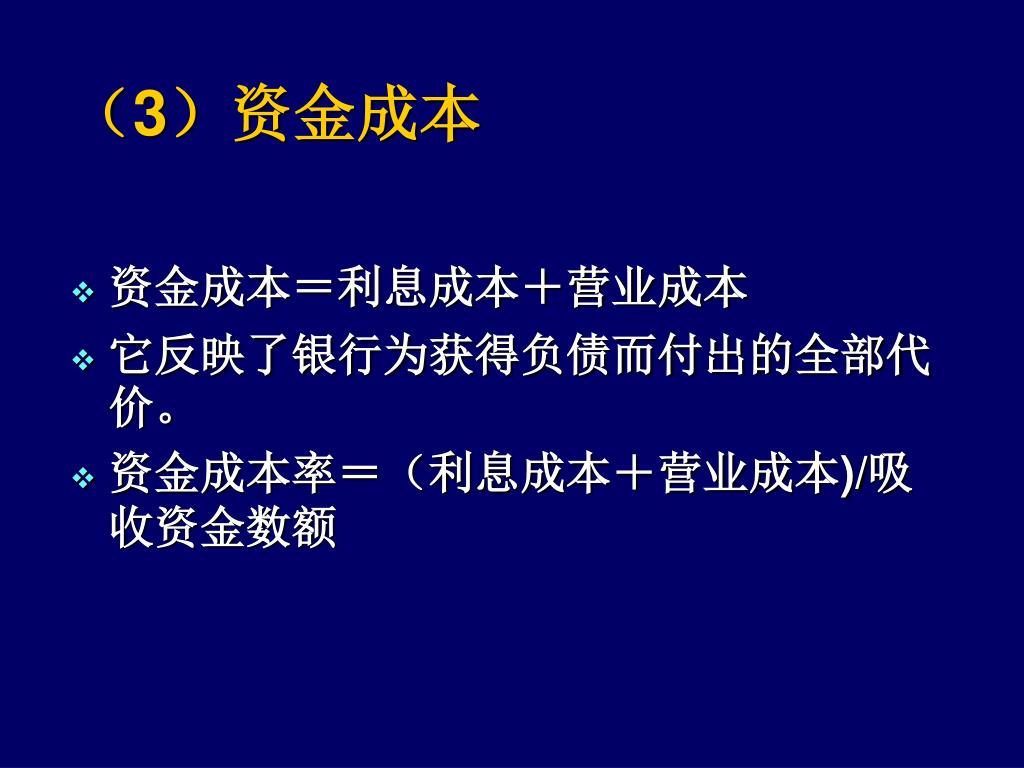 （3）资金成本

❖ 资金成本＝利息成本＋营业成本
❖ 它反映了银行为获得负债而付出的全部代价。
❖ 资金成本率＝（利息成本＋营业成本)/吸收资金数额